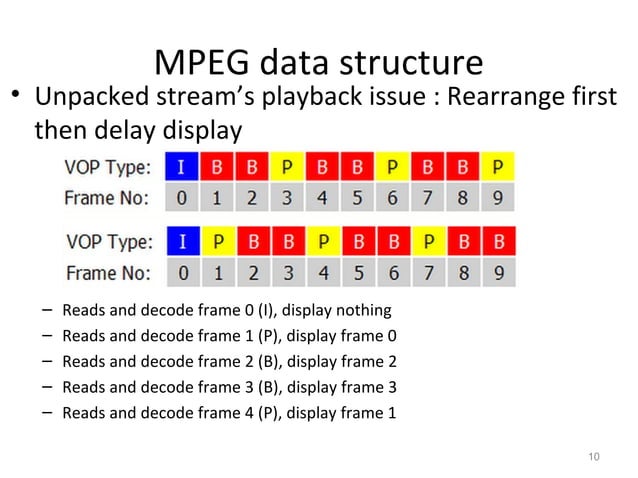 MPEG data structure

• Unpacked stream's playback issue : Rearrange first then delay display

| VOP Type: | I | B | B | P | B | B | P | B | B | P |
|---|---|---|---|---|---|---|---|---|---|---|
| Frame No: | 0 | 1 | 2 | 3 | 4 | 5 | 6 | 7 | 8 | 9 |

| VOP Type: | I | P | B | B | P | B | B | P | B | B |
|---|---|---|---|---|---|---|---|---|---|---|
| Frame No: | 0 | 1 | 2 | 3 | 4 | 5 | 6 | 7 | 8 | 9 |

– Reads and decode frame 0 (I), display nothing
– Reads and decode frame 1 (P), display frame 0
– Reads and decode frame 2 (B), display frame 2
– Reads and decode frame 3 (B), display frame 3
– Reads and decode frame 4 (P), display frame 1

10